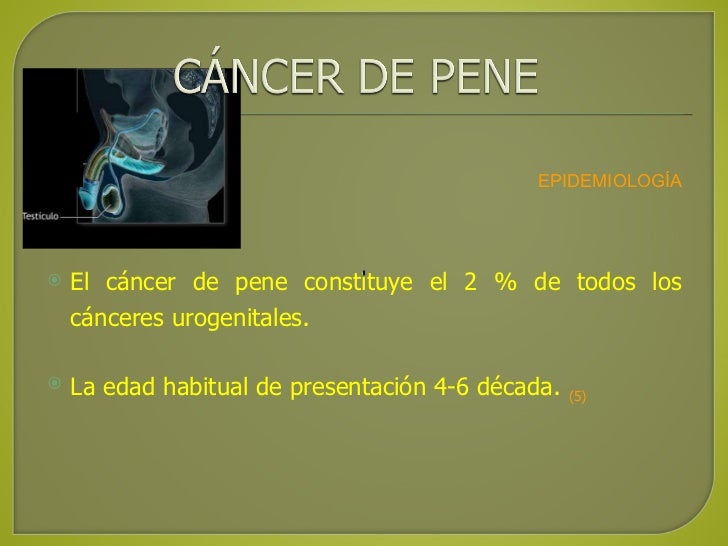 CÁNCER DE PENE

Testículo

EPIDEMIOLOGÍA

El cáncer de pene constituye el 2 % de todos los cánceres urogenitales.

La edad habitual de presentación 4-6 década. (5)